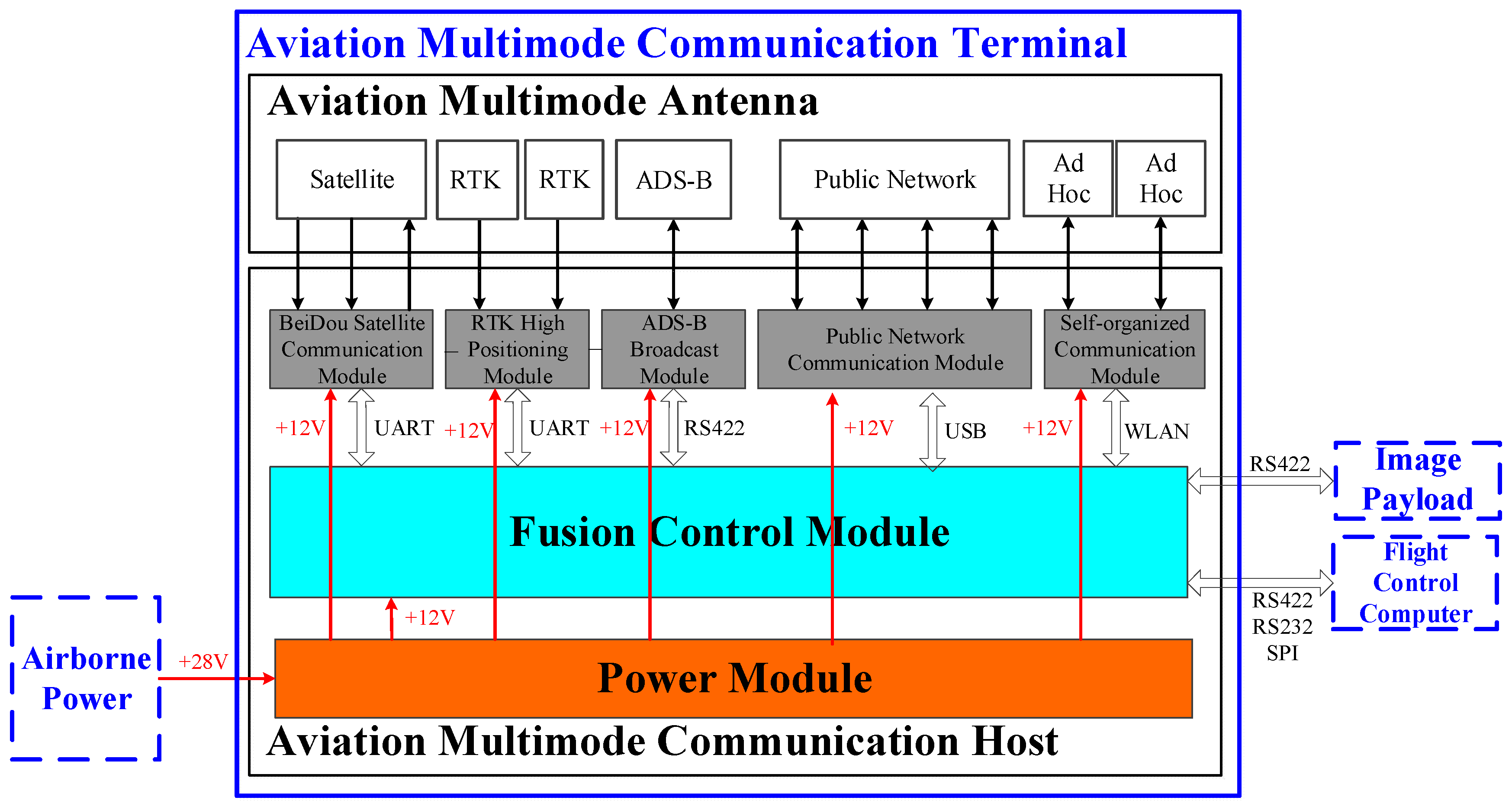 Aviation Multimode Communication Terminal

Aviation Multimode Antenna

Satellite

RTK

RTK

ADS-B

Public Network

Ad Hoc

Ad Hoc

BeiDou Satellite Communication Module

RTK High Positioning Module

ADS-B Broadcast Module

Public Network Communication Module

Self-organized Communication Module

+12V

UART

+12V

UART

+12V

RS422

+12V

USB

+12V

WLAN

RS422

Image Payload

Fusion Control Module

Flight Control Computer

RS422
RS232
SPI

+12V

Airborne Power

+28V

Power Module

Aviation Multimode Communication Host